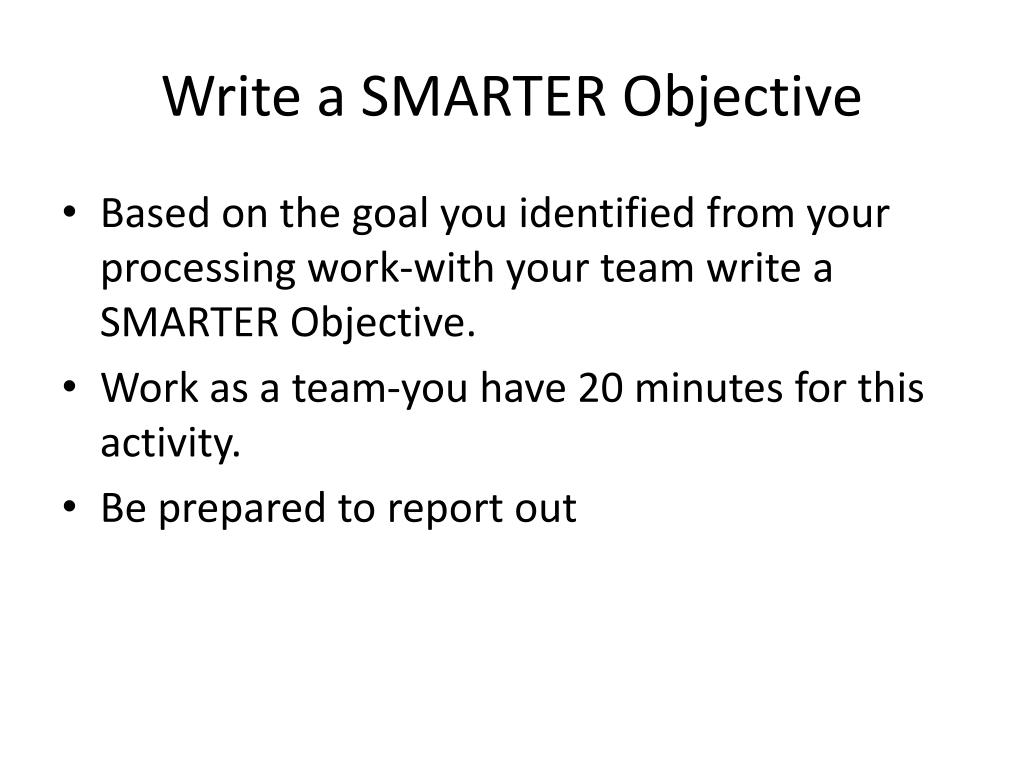 Write a SMARTER Objective

• Based on the goal you identified from your processing work-with your team write a SMARTER Objective.
• Work as a team-you have 20 minutes for this activity.
• Be prepared to report out